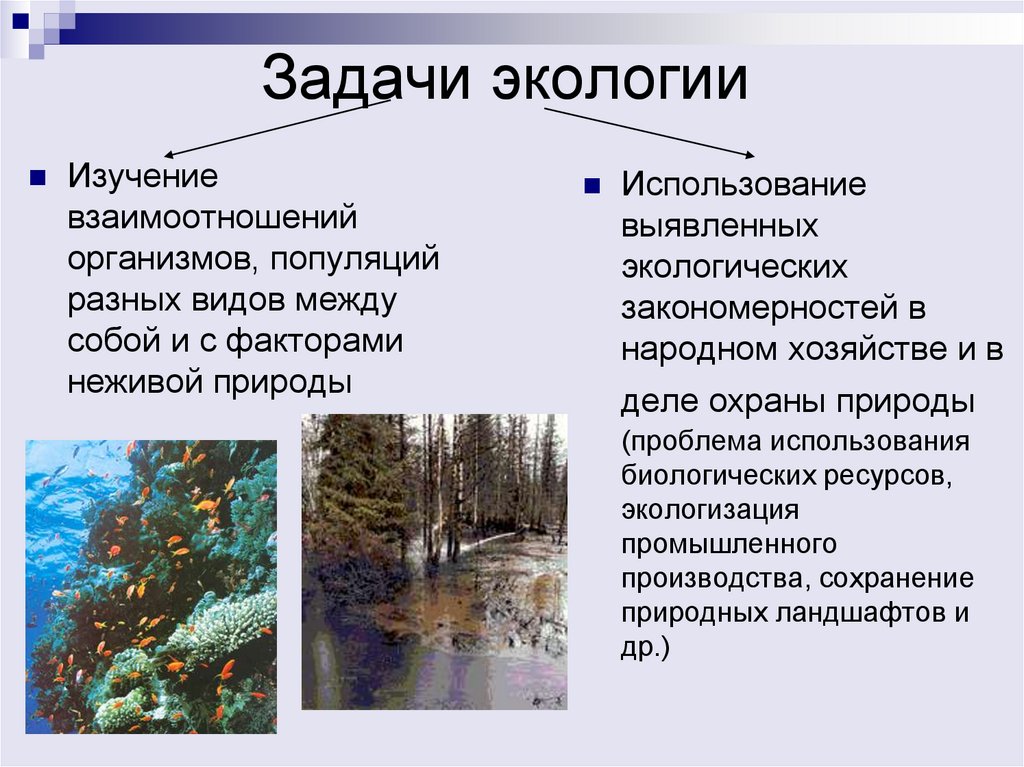 Задачи экологии

Изучение взаимоотношений организмов, популяций разных видов между собой и с факторами неживой природы

Использование выявленных экологических закономерностей в народном хозяйстве и в деле охраны природы (проблема использования биологических ресурсов, экологизация промышленного производства, сохранение природных ландшафтов и др.)